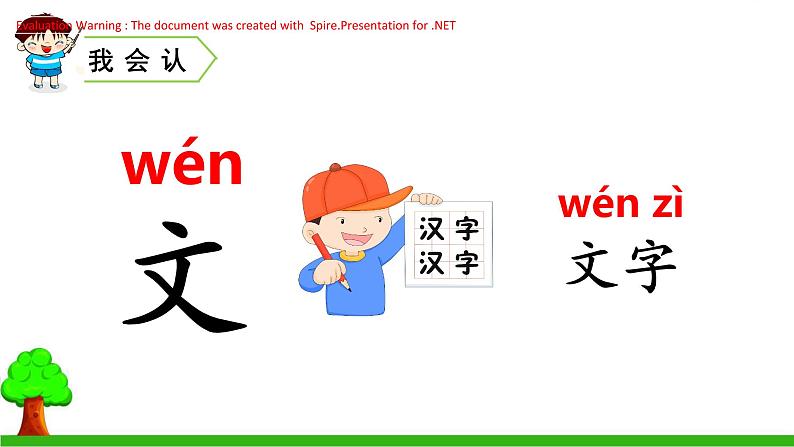 Evaluation Warning : The document was created with Spire.Presentation for .NET

我会认

wén
文

汉字
汉字

wén zì
文字